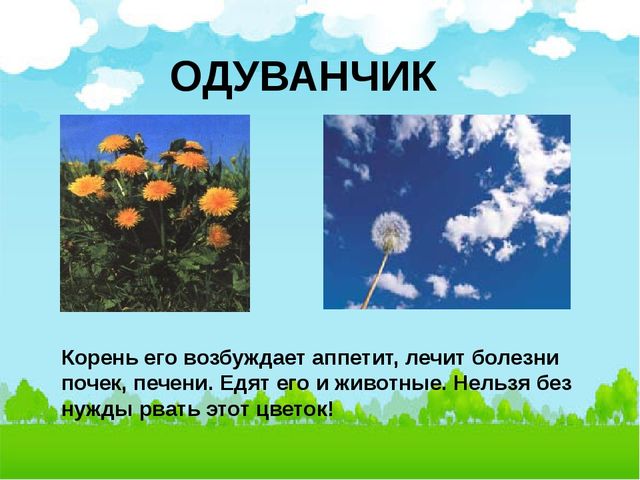 ОДУВАНЧИК

Корень его возбуждает аппетит, лечит болезни почек, печени. Едят его и животные. Нельзя без нужды рвать этот цветок!